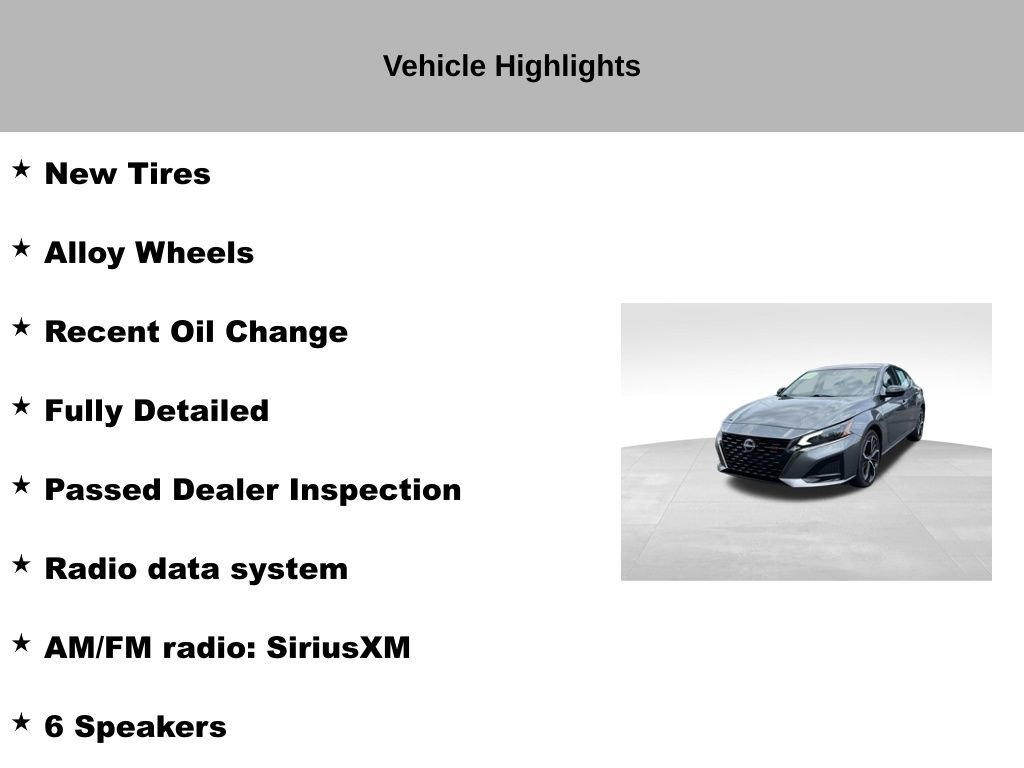 Vehicle Highlights

★ New Tires

★ Alloy Wheels

★ Recent Oil Change

★ Fully Detailed

★ Passed Dealer Inspection

★ Radio data system

★ AM/FM radio: SiriusXM

★ 6 Speakers